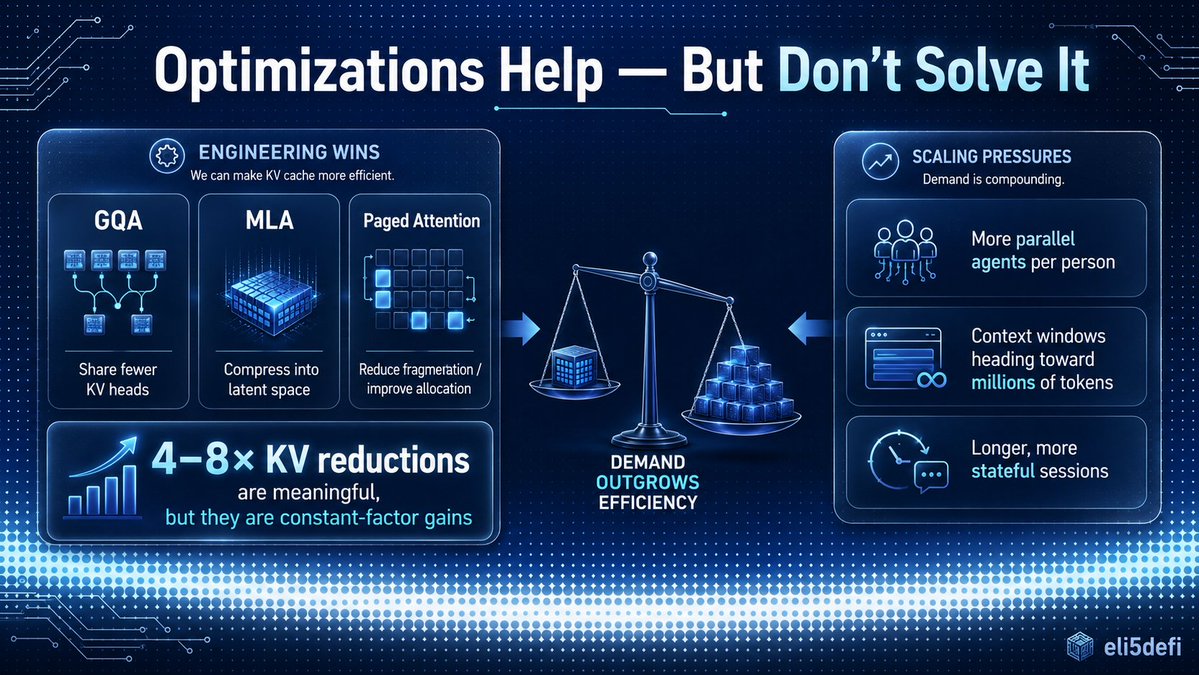 Optimizations Help — But Don't Solve It

ENGINEERING WINS
We can make KV cache more efficient.

GQA
Share fewer KV heads

MLA
Compress into latent space

Paged Attention
Reduce fragmentation / improve allocation

4–8× KV reductions
are meaningful,
but they are constant-factor gains

DEMAND
OUTGROWS
EFFICIENCY

SCALING PRESSURES
Demand is compounding.

More parallel agents per person

Context windows heading toward millions of tokens

Longer, more stateful sessions

eli5defi